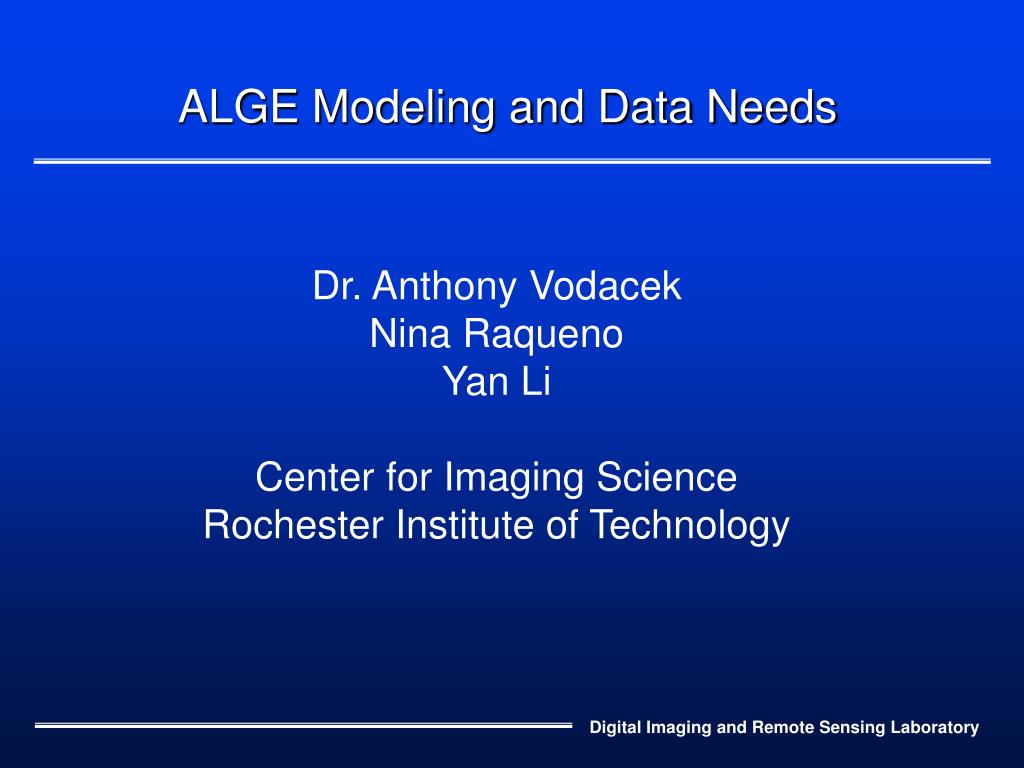 ALGE Modeling and Data Needs

Dr. Anthony Vodacek
Nina Raqueno
Yan Li

Center for Imaging Science
Rochester Institute of Technology

Digital Imaging and Remote Sensing Laboratory